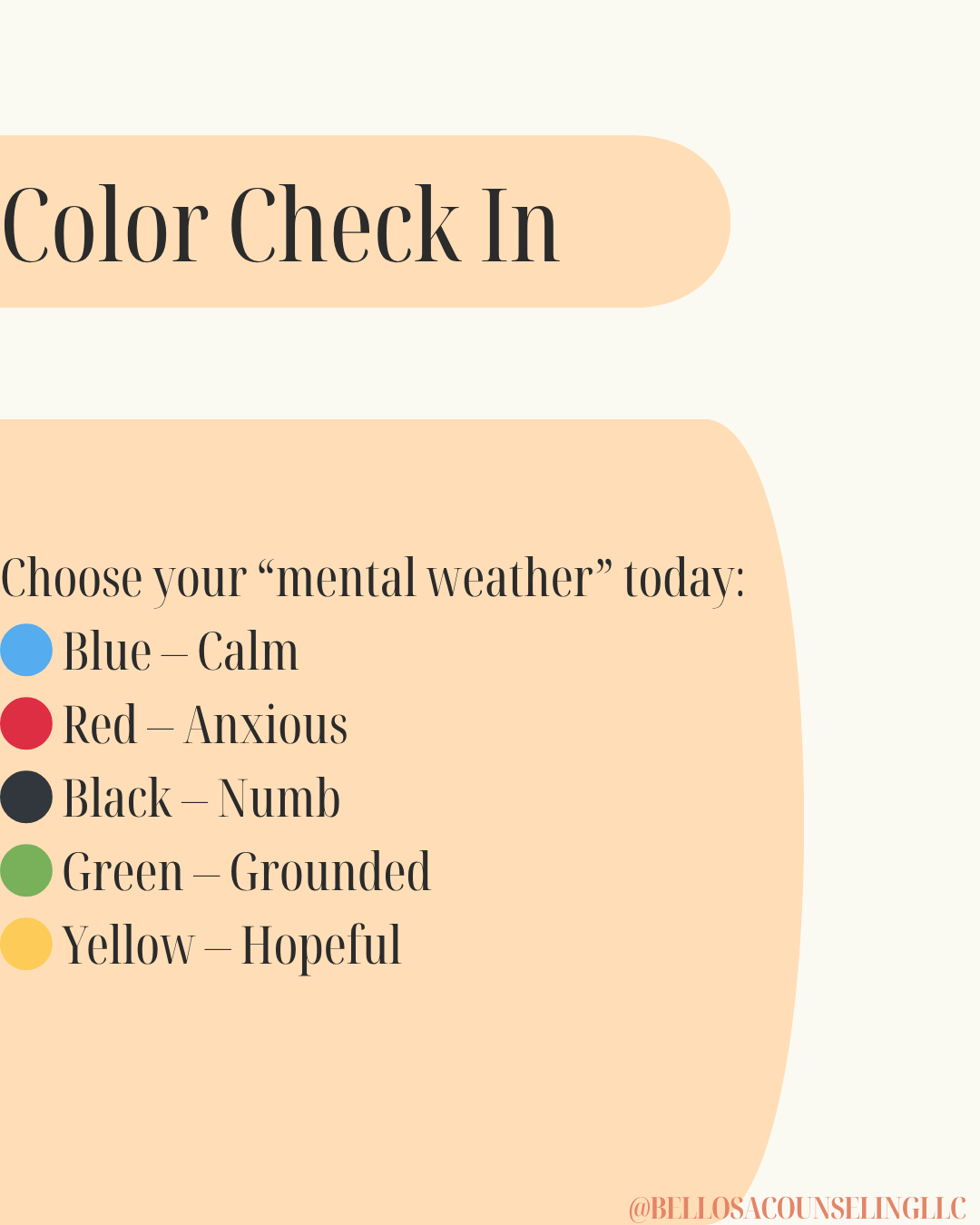 Color Check In

Choose your “mental weather” today:
Blue – Calm
Red – Anxious
Black – Numb
Green – Grounded
Yellow – Hopeful

@BELLOSACOUNSELINGLLC